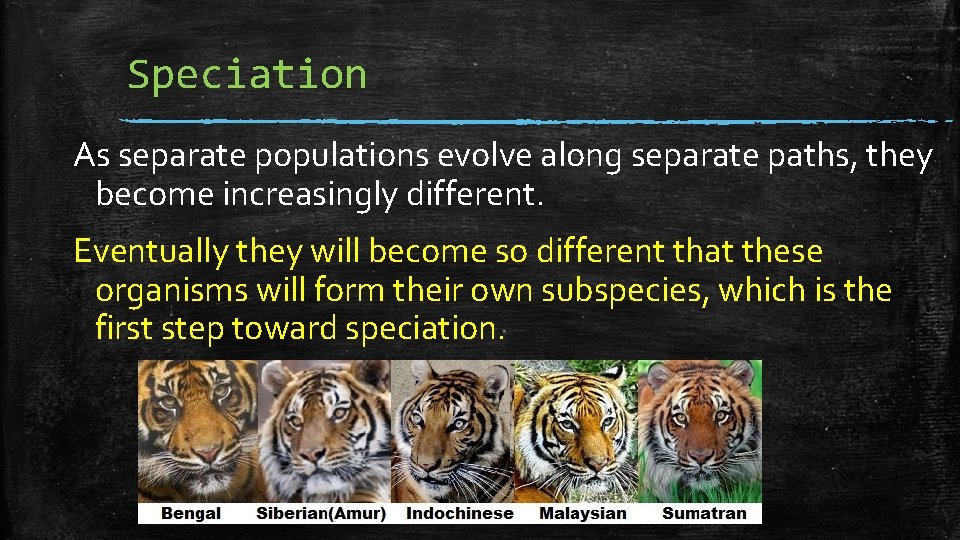 Speciation

As separate populations evolve along separate paths, they become increasingly different.

Eventually they will become so different that these organisms will form their own subspecies, which is the first step toward speciation.

Bengal Siberian(Amur) Indochinese Malaysian Sumatran